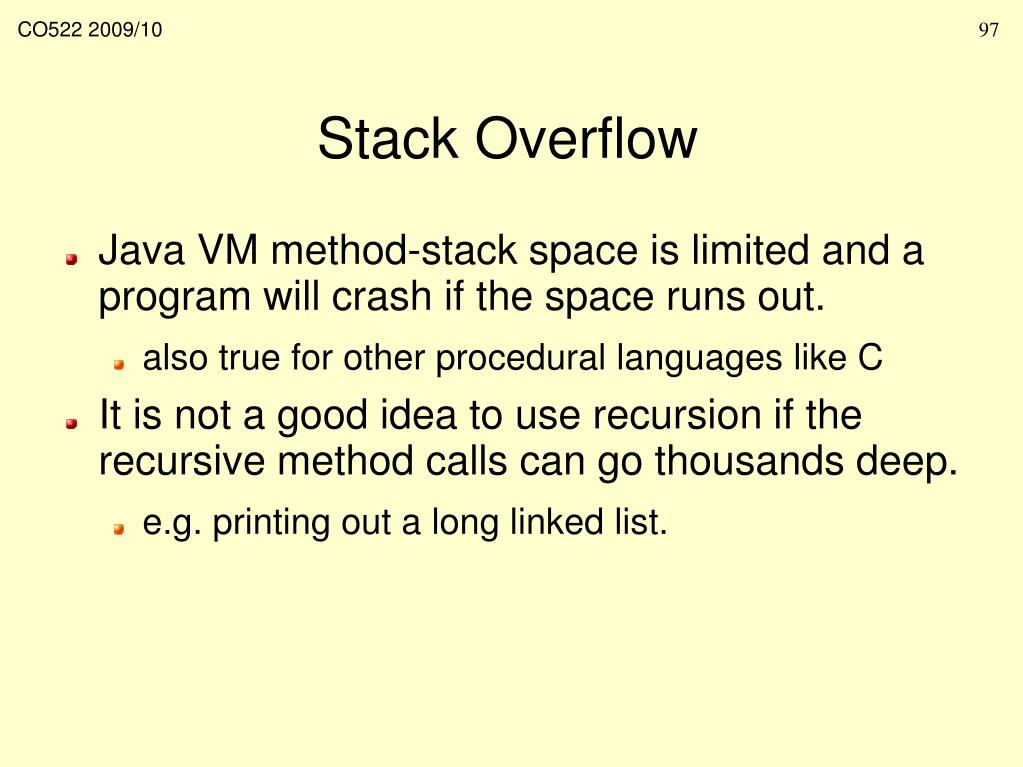 CO522 2009/10

97

Stack Overflow

Java VM method-stack space is limited and a program will crash if the space runs out.

also true for other procedural languages like C

It is not a good idea to use recursion if the recursive method calls can go thousands deep.

e.g. printing out a long linked list.